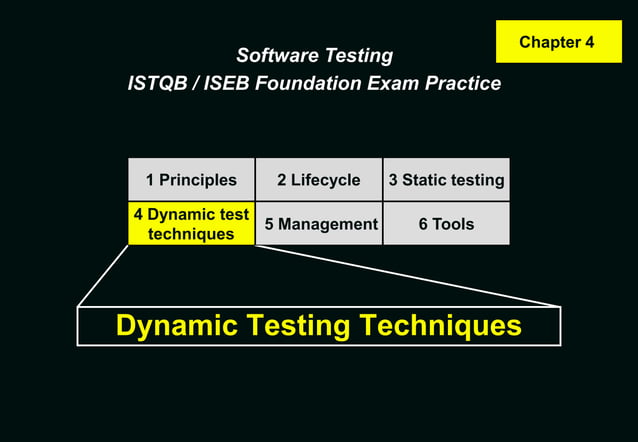 Chapter 4

Software Testing
ISTQB / ISEB Foundation Exam Practice

| 1 Principles | 2 Lifecycle | 3 Static testing |
|---|---|---|
| 4 Dynamic test techniques | 5 Management | 6 Tools |

Dynamic Testing Techniques